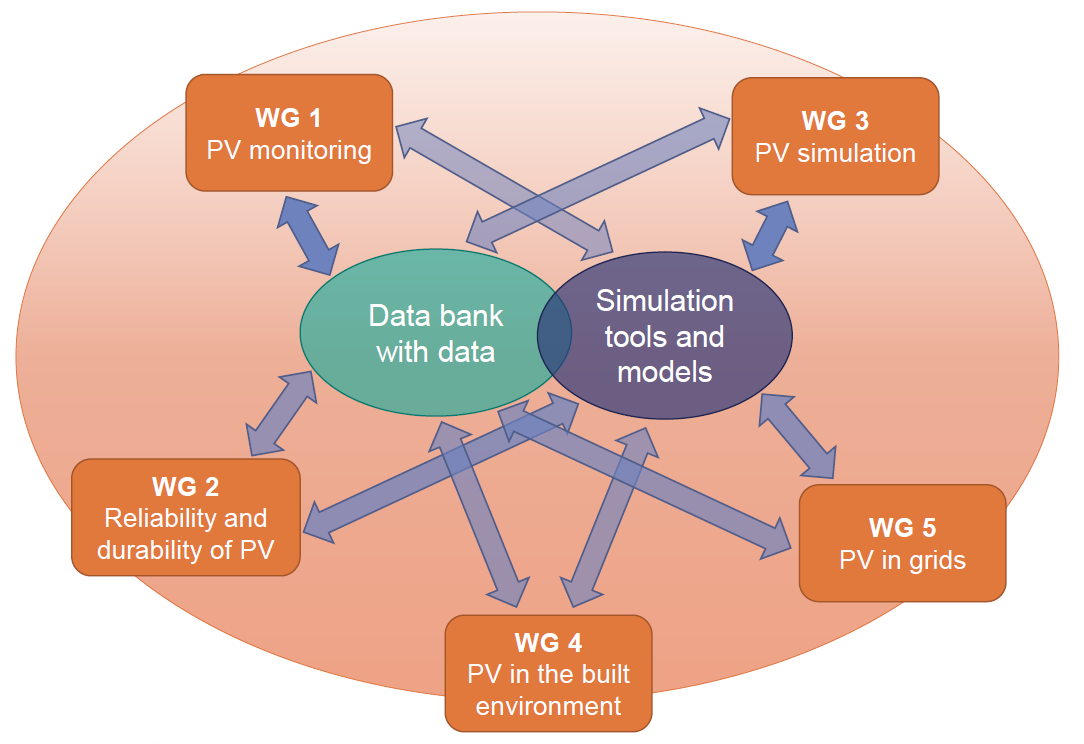 WG 1
PV monitoring

WG 3
PV simulation

Data bank with data

Simulation tools and models

WG 2
Reliability and durability of PV

WG 5
PV in grids

WG 4
PV in the built environment